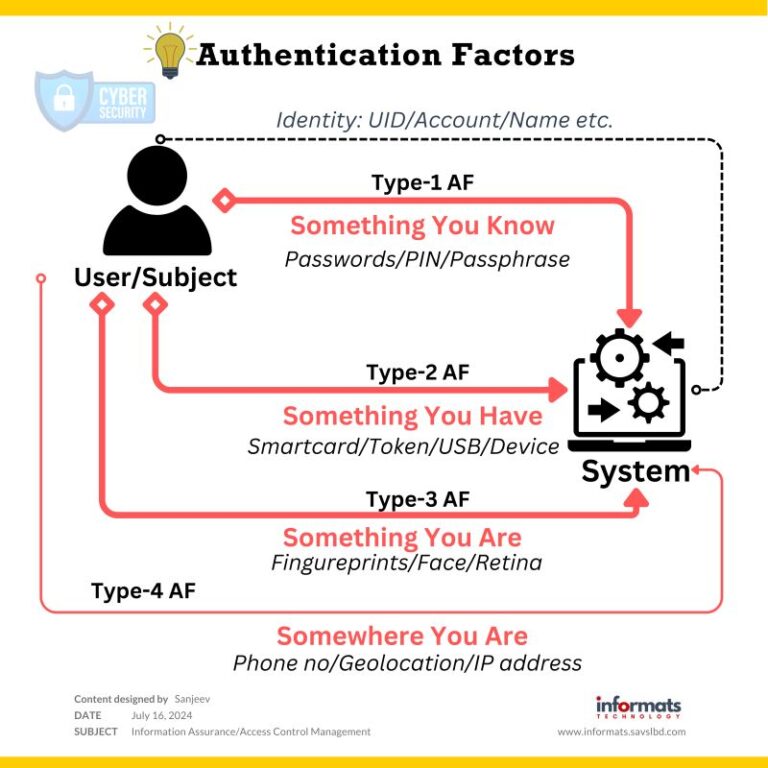 Authentication Factors

CYBER SECURITY

Identity: UID/Account/Name etc.

User/Subject

Type-1 AF

Something You Know

Passwords/PIN/Passphrase

Type-2 AF

Something You Have

Smartcard/Token/USB/Device

System

Type-3 AF

Something You Are

Fingureprints/Face/Retina

Type-4 AF

Somewhere You Are

Phone no/Geolocation/IP address

Content designed by Sanjeev
DATE July 16, 2024
SUBJECT Information Assurance/Access Control Management

informats TECHNOLOGY
www.informats.savslbd.com